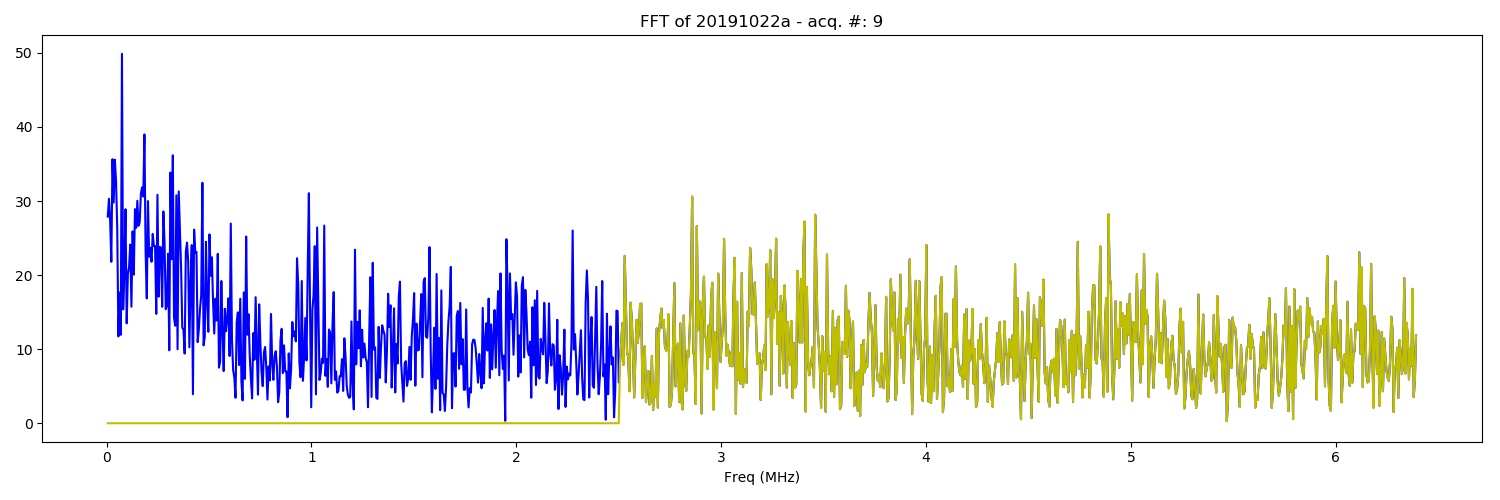 FFT of 20191022a - acq. #: 9

50
40
30
20
10
0

0
1
2
3
4
5
6

Freq (MHz)